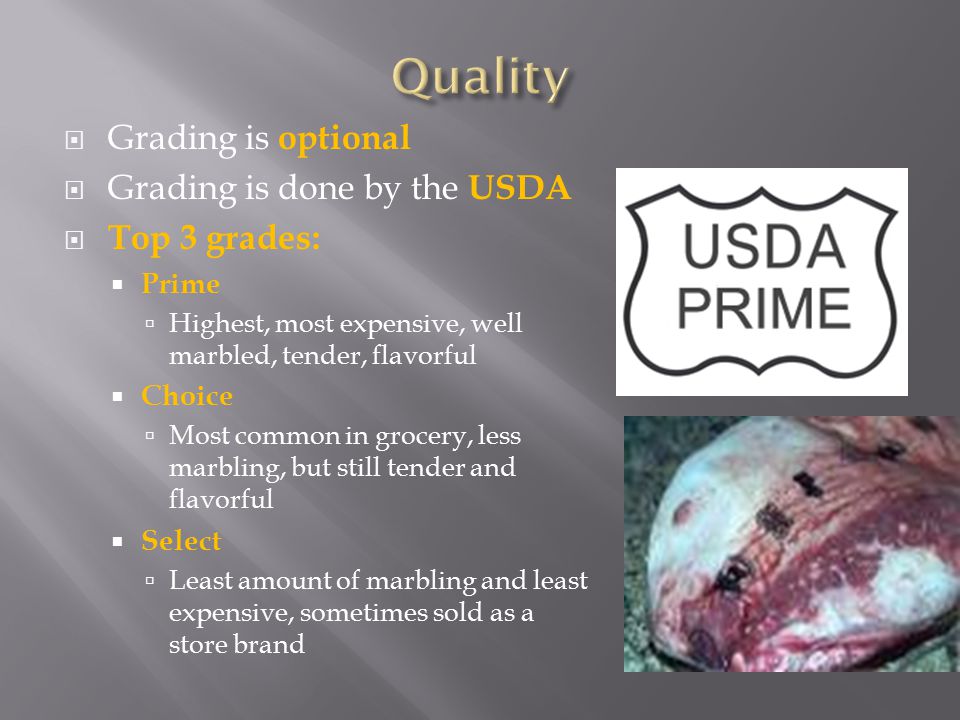 Quality

Grading is optional
Grading is done by the USDA
Top 3 grades:
Prime
Highest, most expensive, well marbled, tender, flavorful
Choice
Most common in grocery, less marbling, but still tender and flavorful
Select
Least amount of marbling and least expensive, sometimes sold as a store brand

USDA PRIME